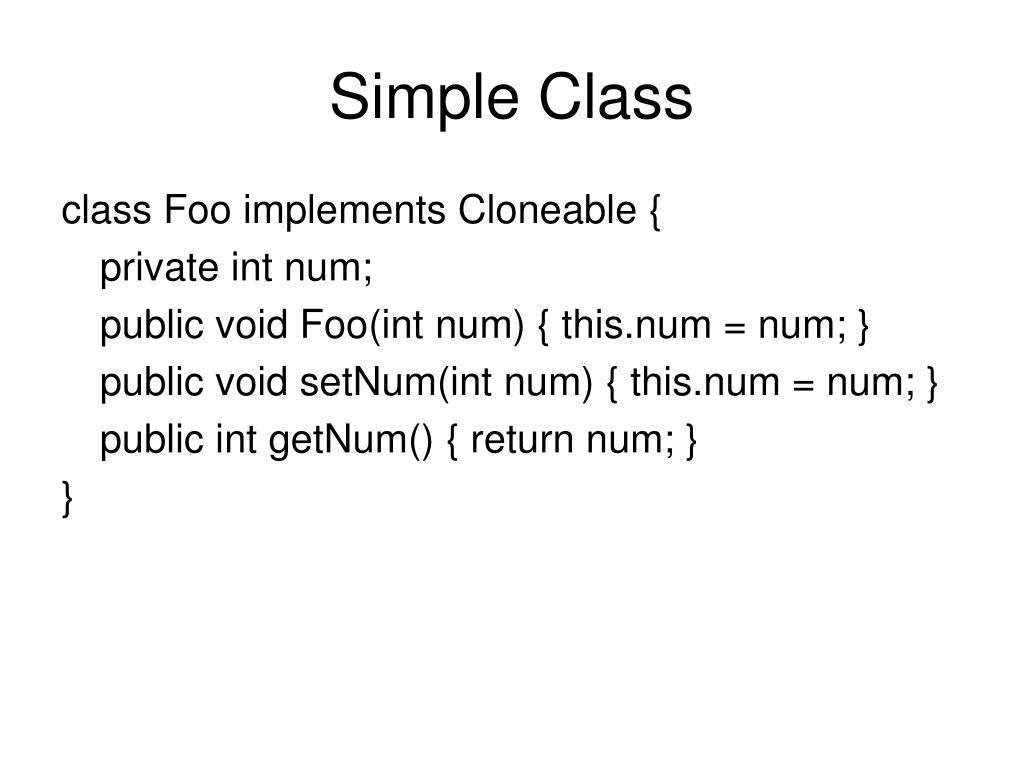 Simple Class

class Foo implements Cloneable {
private int num;
public void Foo(int num) { this.num = num; }
public void setNum(int num) { this.num = num; }
public int getNum() { return num; }
}